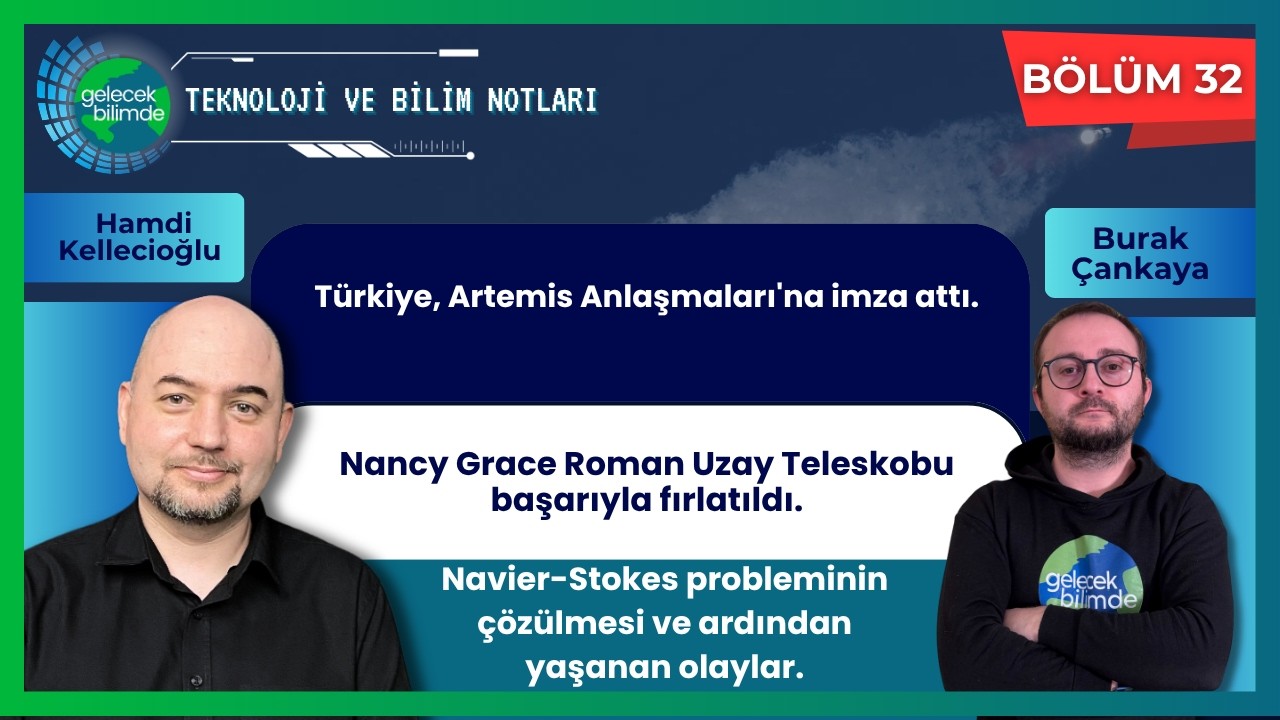 gelecek bilimde

TEKNOLOJİ VE BİLİM NOTLARI

BÖLÜM 32

Hamdi Kellecioğlu

Burak Çankaya

Türkiye, Artemis Anlaşmaları'na imza attı.

Nancy Grace Roman Uzay Teleskobu başarıyla fırlatıldı.

Navier-Stokes probleminin çözülmesi ve ardından yaşanan olaylar.

gelecek bilimde